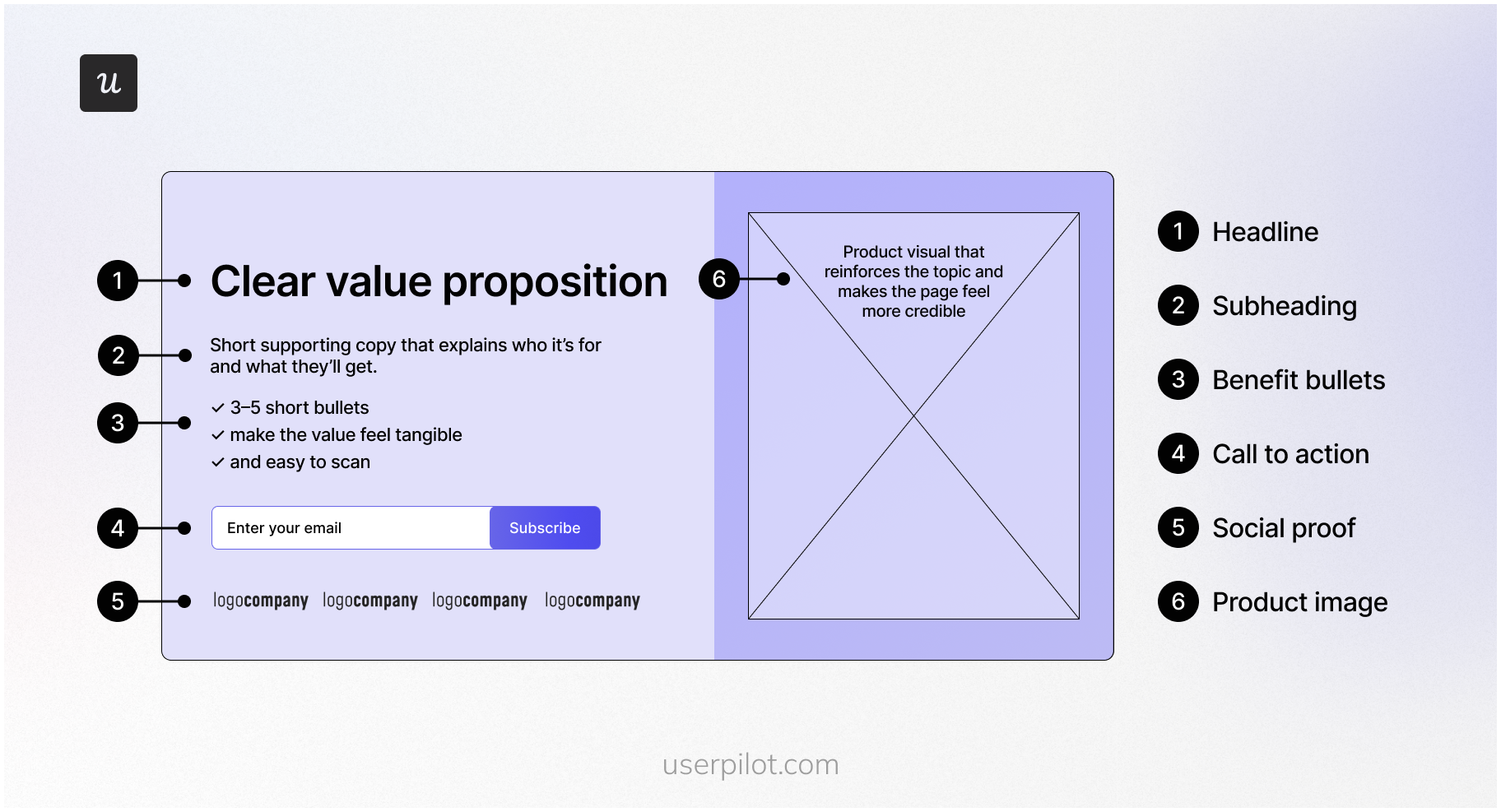 u

1 Clear value proposition

2 Short supporting copy that explains who it's for and what they'll get.

3 ✓ 3–5 short bullets
✓ make the value feel tangible
✓ and easy to scan

4 Enter your email Subscribe

5 logocompany logocompany logocompany logocompany

6 Product visual that reinforces the topic and makes the page feel more credible

1 Headline
2 Subheading
3 Benefit bullets
4 Call to action
5 Social proof
6 Product image

userpilot.com